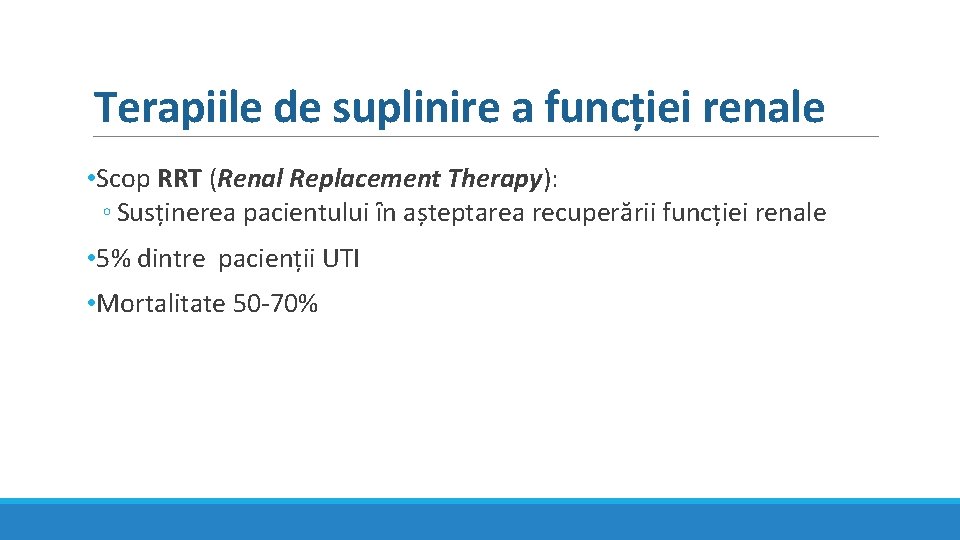 Terapiile de suplinire a funcției renale

•Scop RRT (Renal Replacement Therapy):
◦ Susținerea pacientului în așteptarea recuperării funcției renale

•5% dintre pacienții UTI

•Mortalitate 50-70%